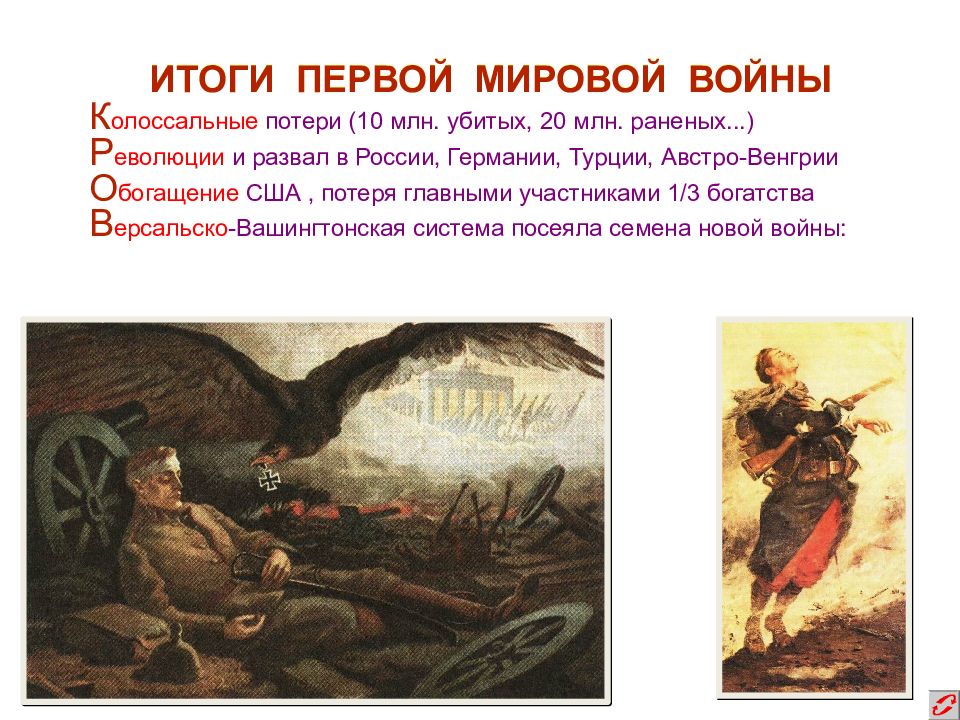 ИТОГИ ПЕРВОЙ МИРОВОЙ ВОЙНЫ

Колоссальные потери (10 млн. убитых, 20 млн. раненых...)
Революции и развал в России, Германии, Турции, Австро-Венгрии
Обогащение США , потеря главными участниками 1/3 богатства
Версальско-Вашингтонская система посеяла семена новой войны: